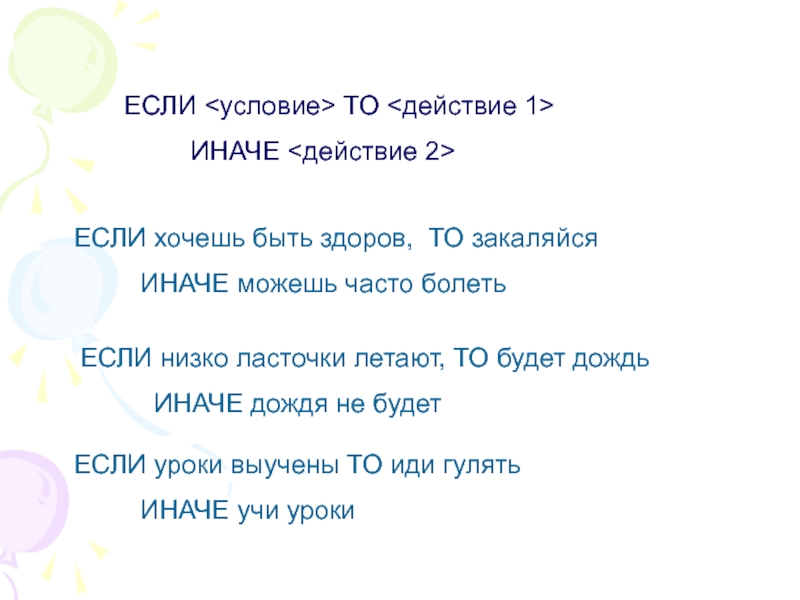 ЕСЛИ <условие> ТО <действие 1>

ИНАЧЕ <действие 2>

ЕСЛИ хочешь быть здоров, ТО закаляйся

ИНАЧЕ можешь часто болеть

ЕСЛИ низко ласточки летают, ТО будет дождь

ИНАЧЕ дождя не будет

ЕСЛИ уроки выучены ТО иди гулять

ИНАЧЕ учи уроки